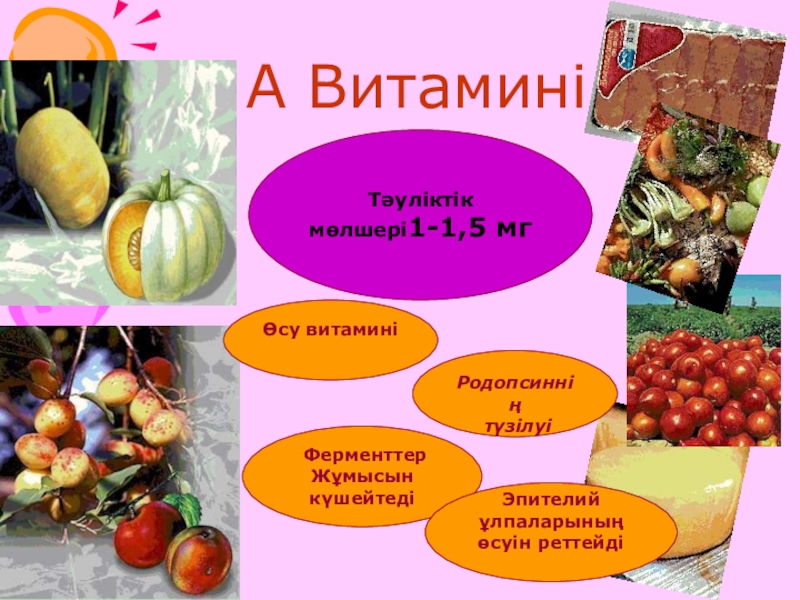 А Витамині

Тәуліктік мөлшері1-1,5 мг

Өсу витамині

Родопсиннің түзілуі

Ферменттер Жұмысын күшейтеді

Эпителий ұлпаларының өсуін реттейді